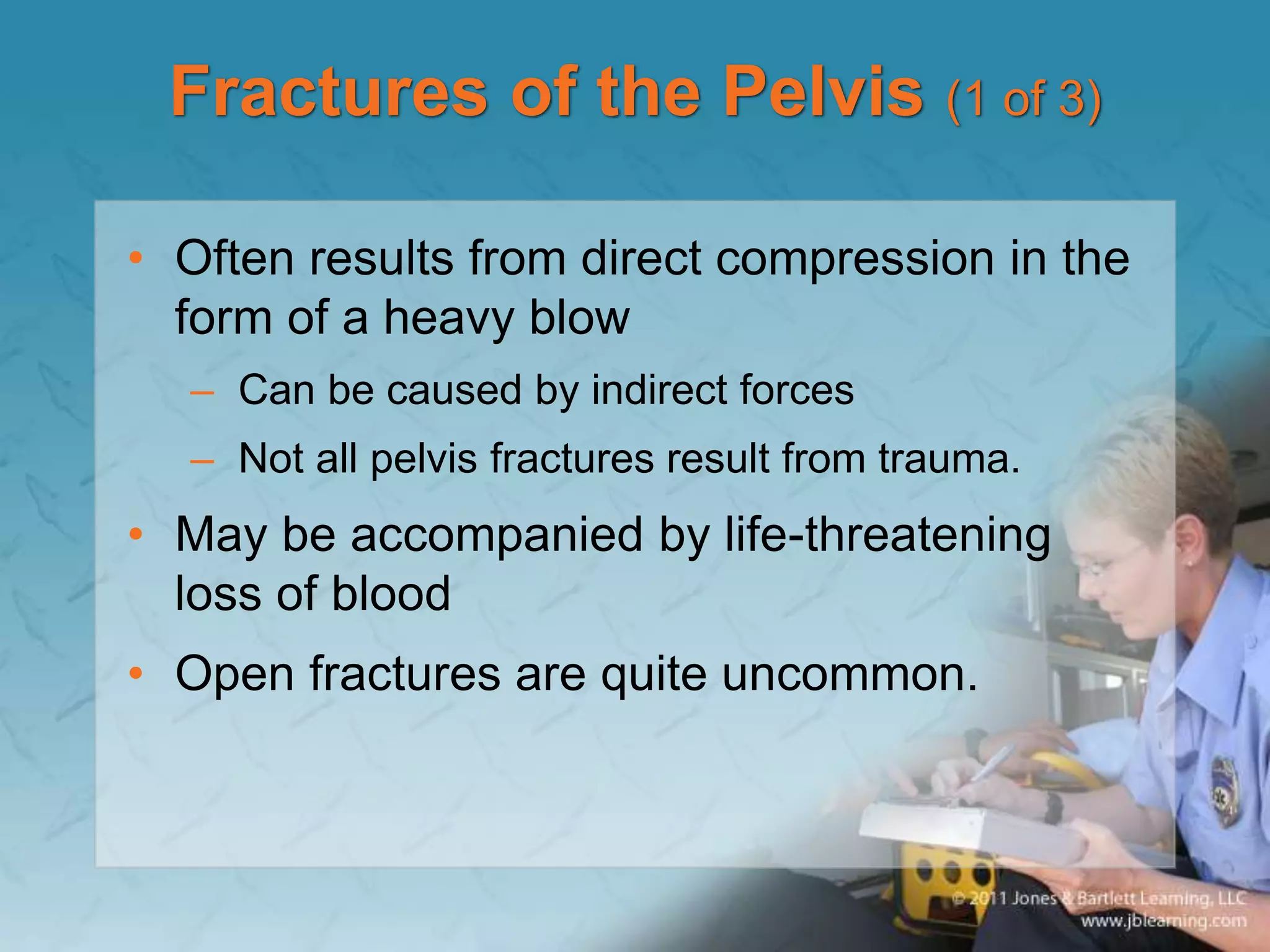 Fractures of the Pelvis (1 of 3)

• Often results from direct compression in the form of a heavy blow
– Can be caused by indirect forces
– Not all pelvis fractures result from trauma.

• May be accompanied by life-threatening loss of blood

• Open fractures are quite uncommon.

© 2011 Jones & Bartlett Learning, LLC
www.jblearning.com